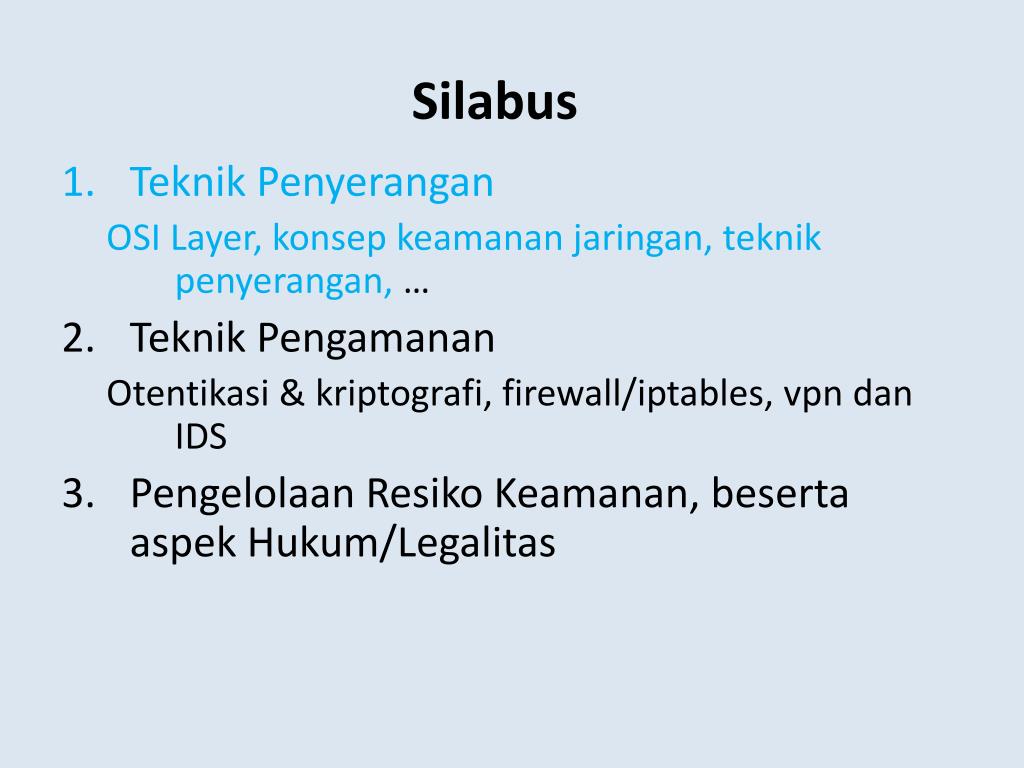 Silabus

1. Teknik Penyerangan

OSI Layer, konsep keamanan jaringan, teknik penyerangan, …

2. Teknik Pengamanan

Otentikasi & kriptografi, firewall/iptables, vpn dan IDS

3. Pengelolaan Resiko Keamanan, beserta aspek Hukum/Legalitas